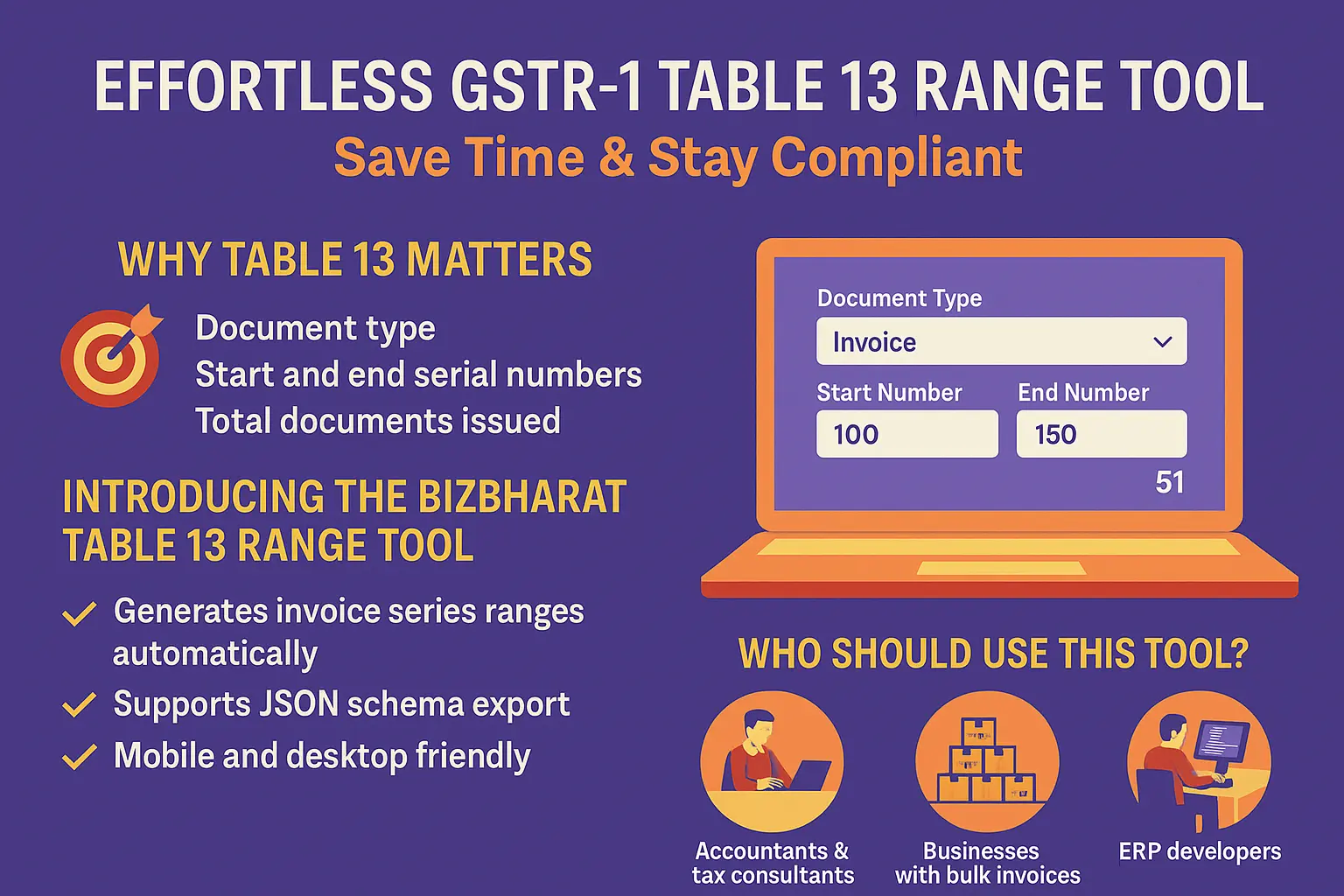 EFFORTLESS GSTR-1 TABLE 13 RANGE TOOL
Save Time & Stay Compliant

WHY TABLE 13 MATTERS

Document type
Start and end serial numbers
Total documents issued

INTRODUCING THE BIZBHARAT TABLE 13 RANGE TOOL

Generates invoice series ranges automatically
Supports JSON schema export
Mobile and desktop friendly

Document Type
Invoice
Start Number
100
End Number
150
51

WHO SHOULD USE THIS TOOL?

Accountants & tax consultants
Businesses with bulk invoices
ERP developers